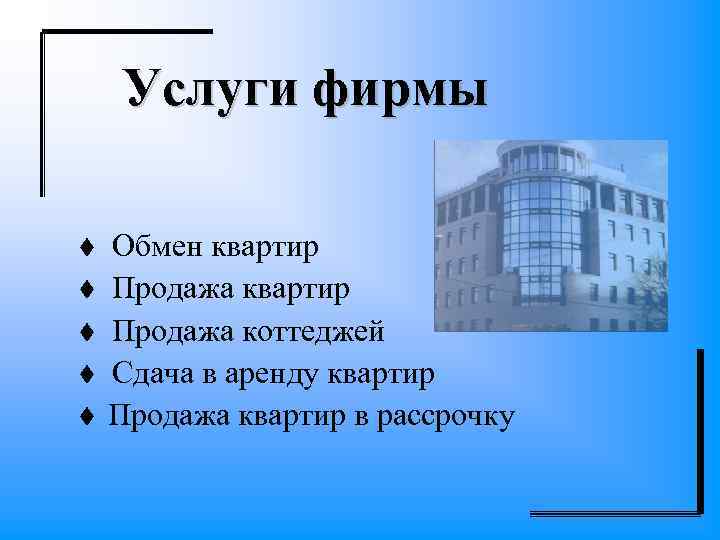 Услуги фирмы

♦ Обмен квартир
♦ Продажа квартир
♦ Продажа коттеджей
♦ Сдача в аренду квартир
♦ Продажа квартир в рассрочку